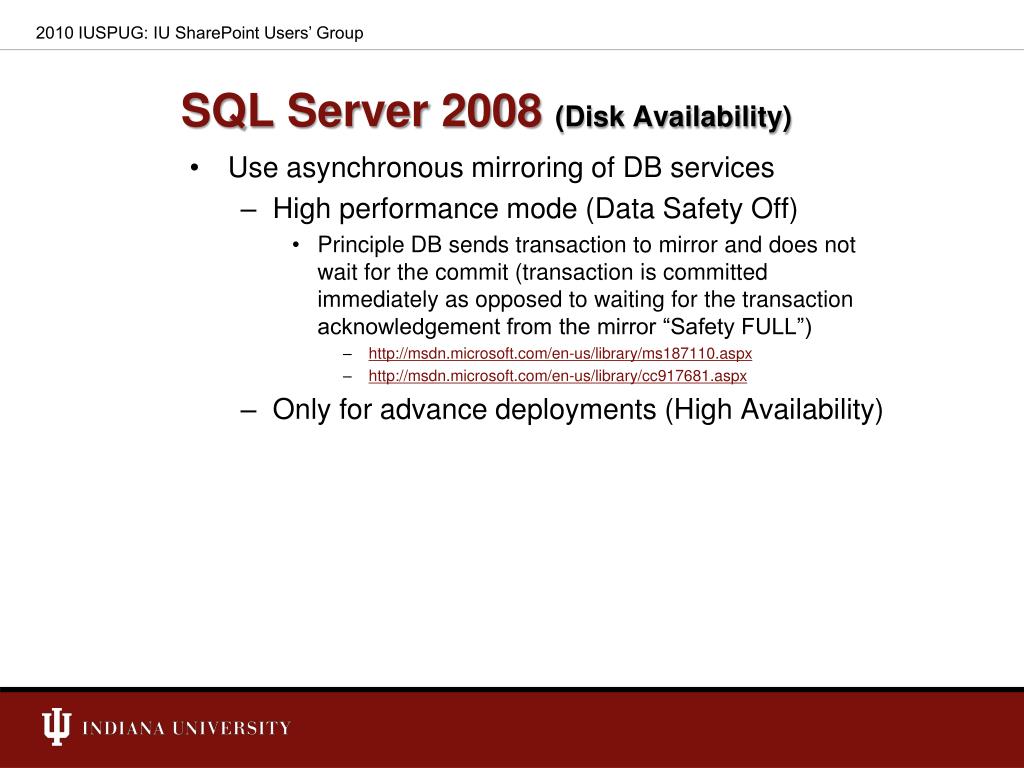 2010 IUSPUG: IU SharePoint Users' Group

SQL Server 2008 (Disk Availability)

• Use asynchronous mirroring of DB services
– High performance mode (Data Safety Off)
• Principle DB sends transaction to mirror and does not wait for the commit (transaction is committed immediately as opposed to waiting for the transaction acknowledgement from the mirror "Safety FULL")
– http://msdn.microsoft.com/en-us/library/ms187110.aspx
– http://msdn.microsoft.com/en-us/library/cc917681.aspx
– Only for advance deployments (High Availability)

INDIANA UNIVERSITY